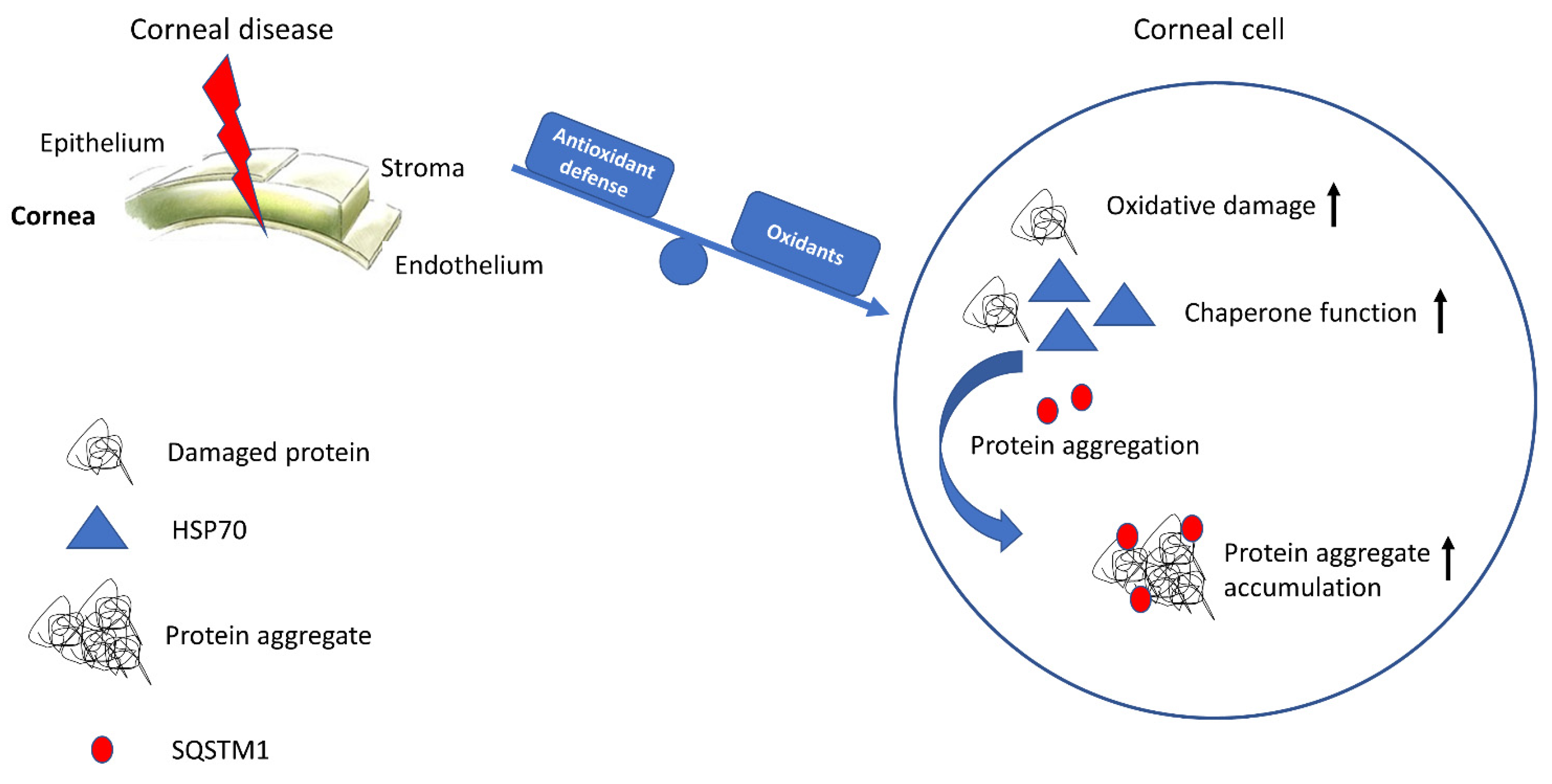 Corneal disease

Epithelium

Stroma

Cornea

Endothelium

Antioxidant defense

Oxidants

Corneal cell

Oxidative damage ↑

Chaperone function ↑

Protein aggregation

Protein aggregate accumulation ↑

Damaged protein

HSP70

Protein aggregate

SQSTM1